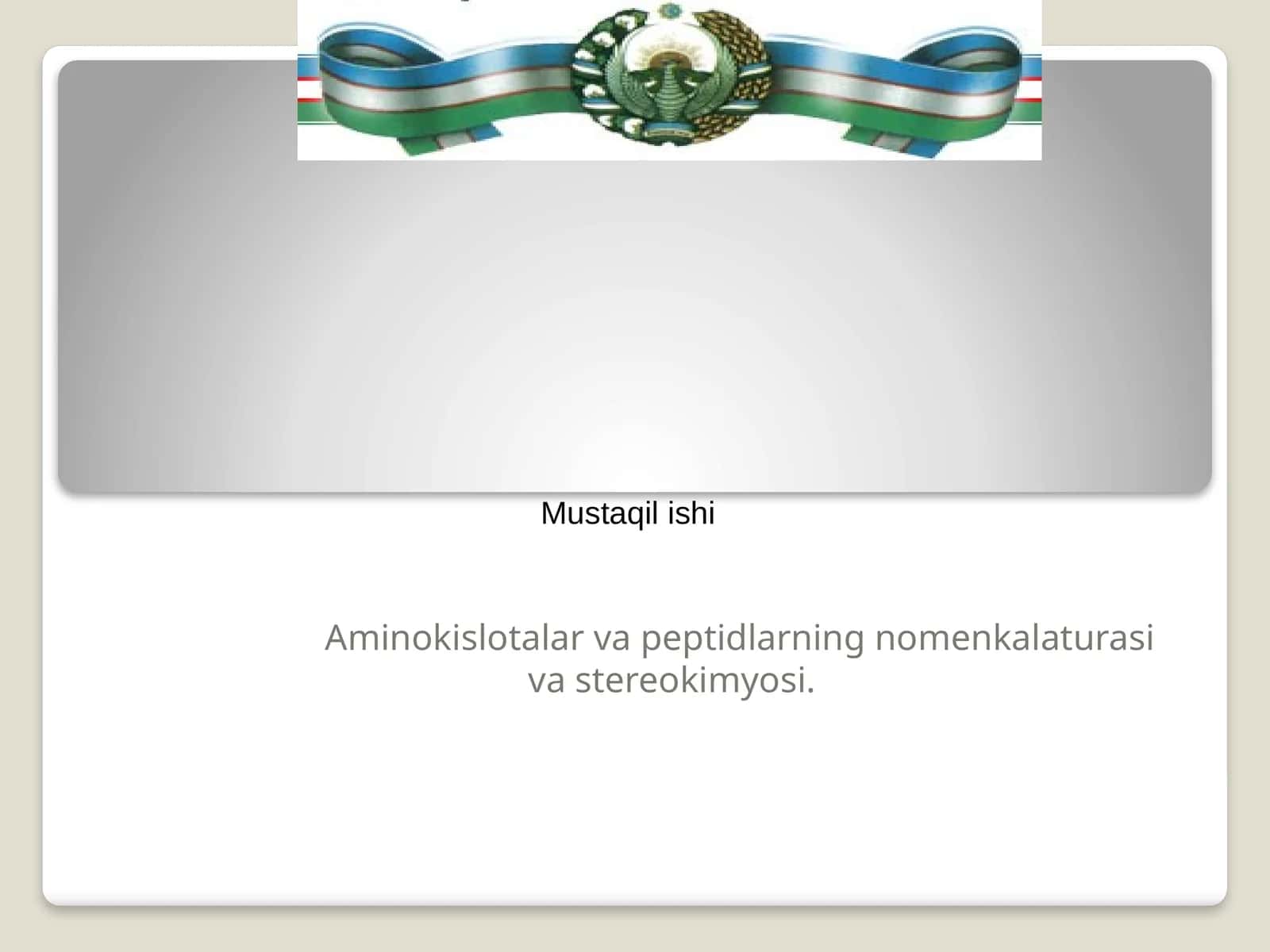 Mustaqil ishi

Aminokislotalar va peptidlarning nomenkalaturasi va stereokimyosi.